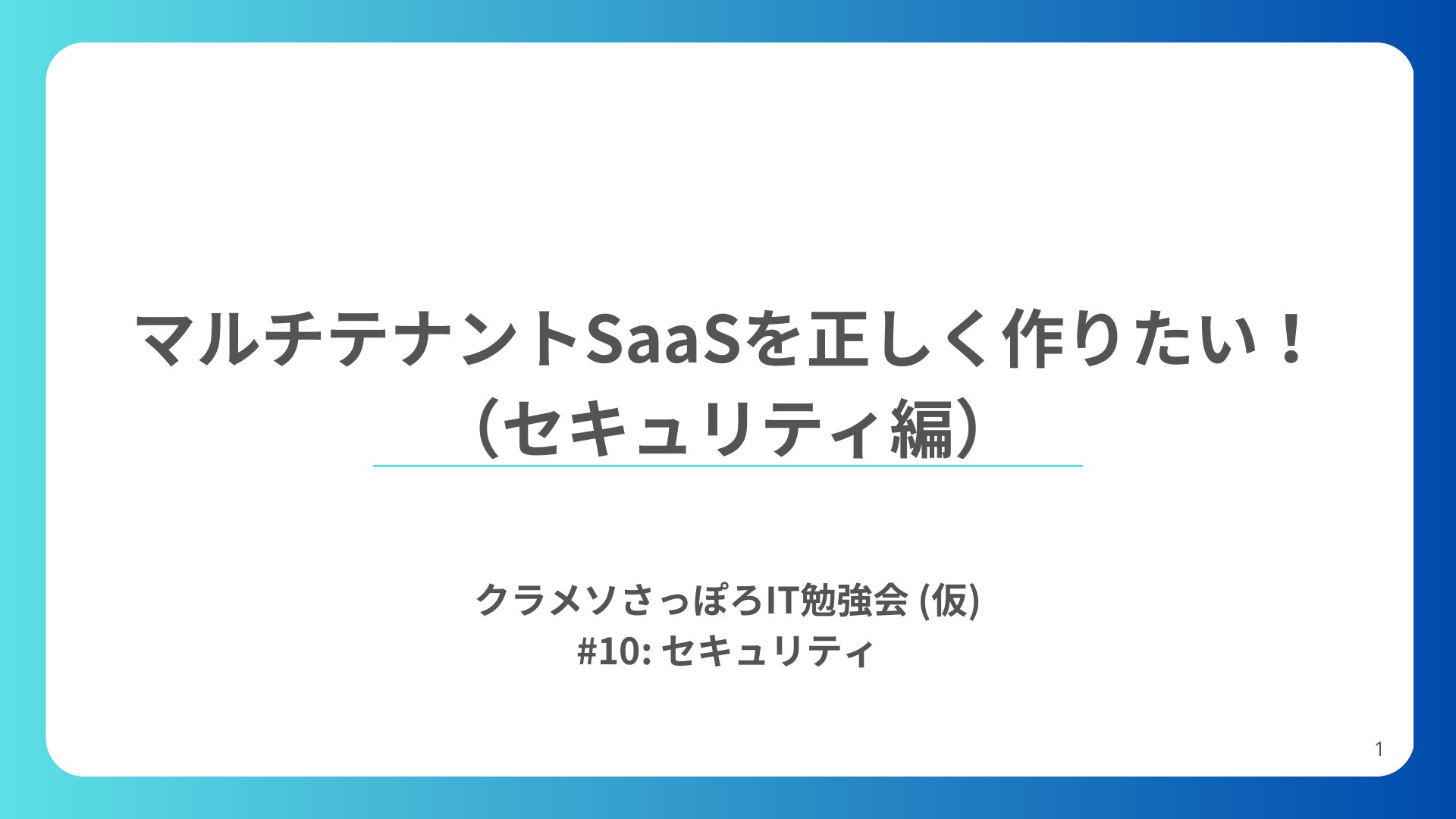 マルチテナントSaaSを正しく作りたい！
（セキュリティ編）

クラメソさっぽろIT勉強会 (仮)
#10: セキュリティ

1